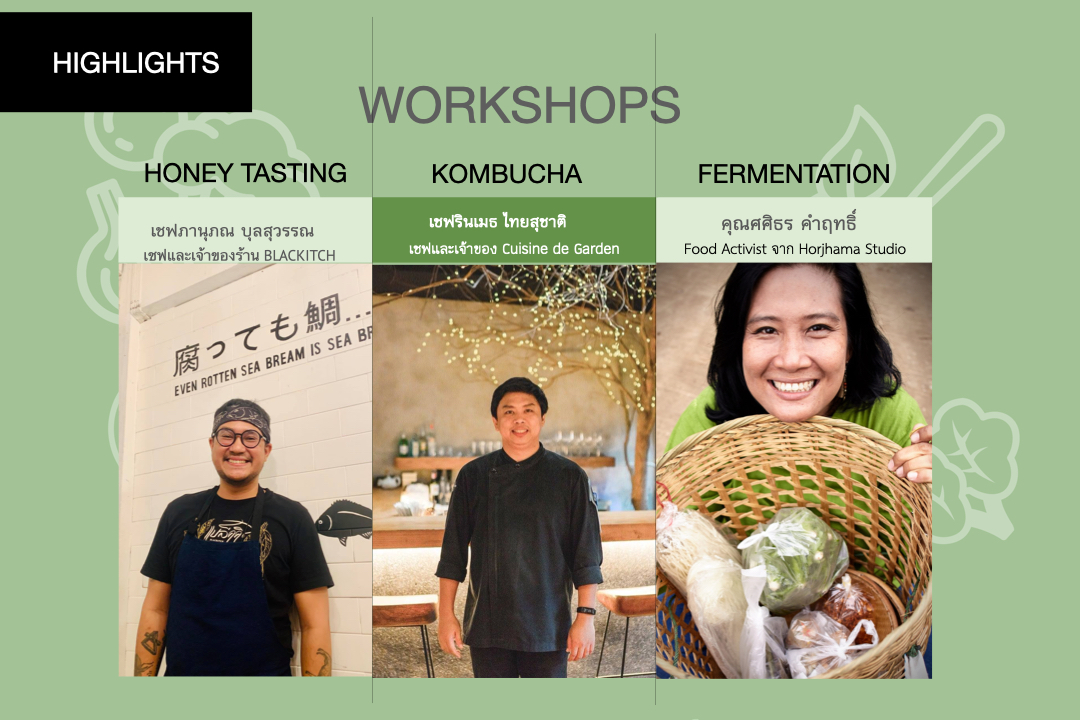 HIGHLIGHTS

WORKSHOPS

HONEY TASTING

เชฟภานุภณ บุลสุวรรณ
เชฟและเจ้าของร้าน BLACKITCH

腐っても鯛...
EVEN ROTTEN SEA BREAM IS SEA BR

KOMBUCHA

เชฟรินเมธ ไทยสุชาติ
เชฟและเจ้าของ Cuisine de Garden

FERMENTATION

คุณศศิธร คำฤทธิ์
Food Activist จาก Horjhama Studio